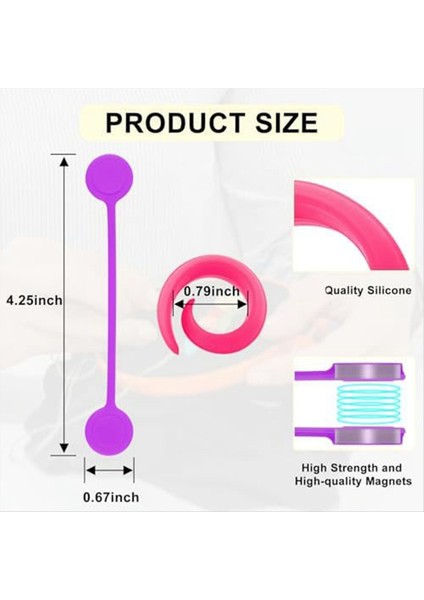 PRODUCT SIZE

4.25inch

0.67inch

0.79inch

Quality Silicone

High Strength and High-quality Magnets